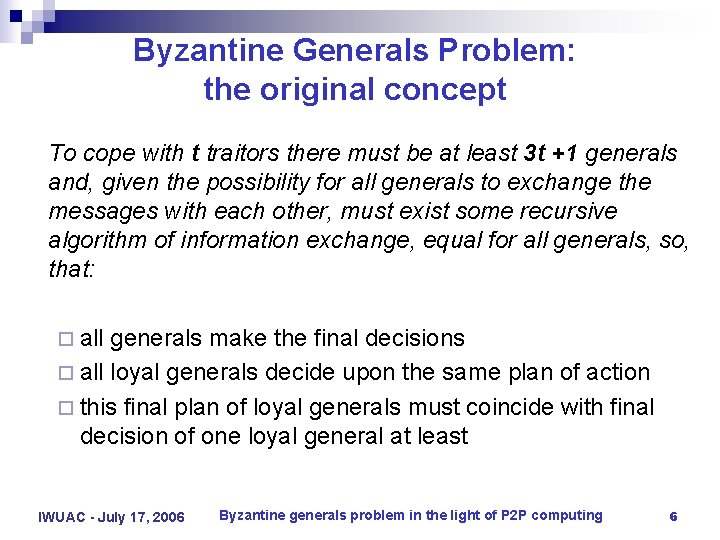 Byzantine Generals Problem:
the original concept

To cope with t traitors there must be at least 3t +1 generals and, given the possibility for all generals to exchange the messages with each other, must exist some recursive algorithm of information exchange, equal for all generals, so, that:

□ all generals make the final decisions
□ all loyal generals decide upon the same plan of action
□ this final plan of loyal generals must coincide with final decision of one loyal general at least

IWUAC - July 17, 2006 Byzantine generals problem in the light of P2P computing 6